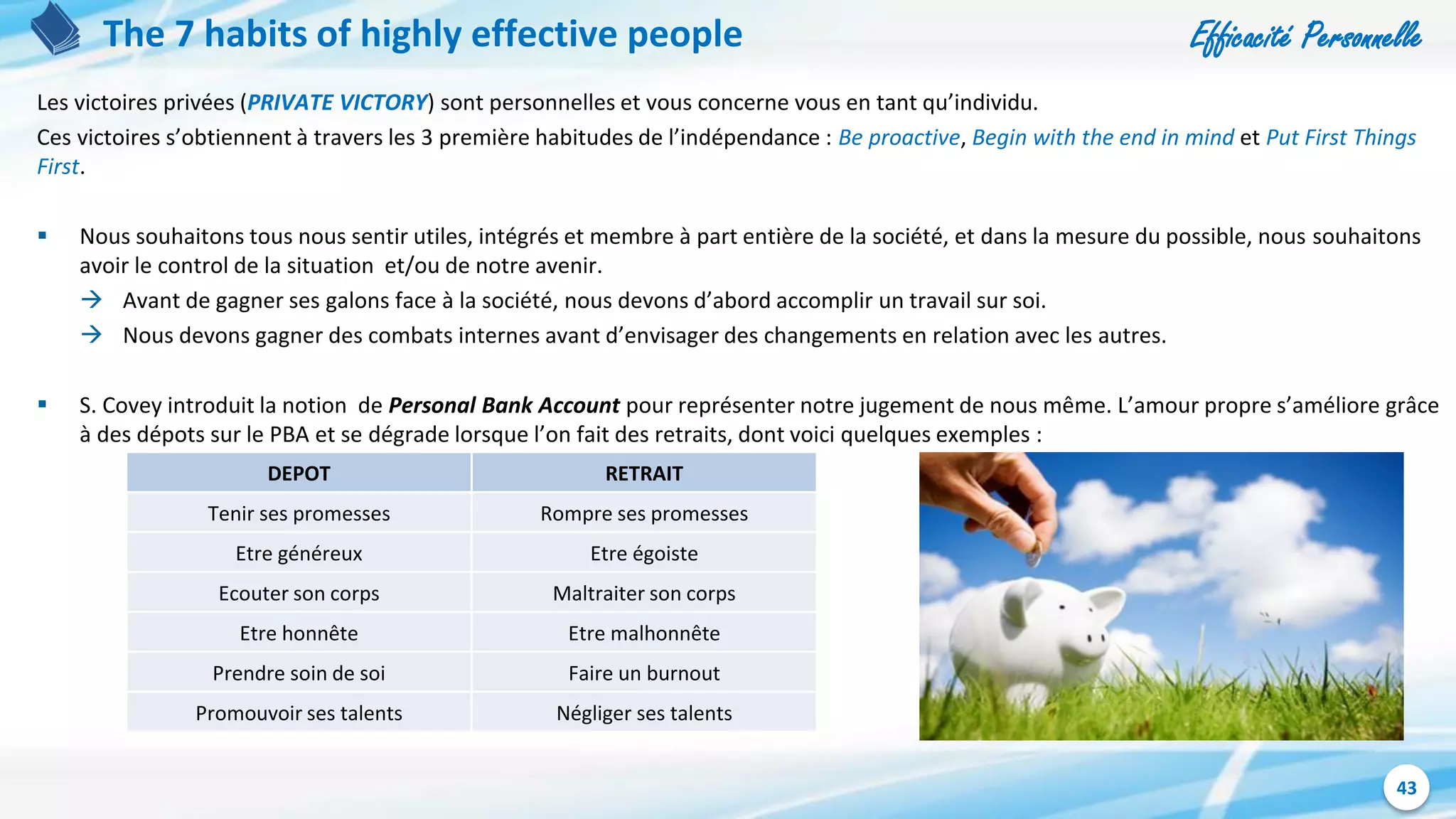 The 7 habits of highly effective people

Efficacité Personnelle

Les victoires privées (PRIVATE VICTORY) sont personnelles et vous concerne vous en tant qu'individu.

Ces victoires s'obtiennent à travers les 3 première habitudes de l'indépendance : Be proactive, Begin with the end in mind et Put First Things First.

▪ Nous souhaitons tous nous sentir utiles, intégrés et membre à part entière de la société, et dans la mesure du possible, nous souhaitons avoir le control de la situation et/ou de notre avenir.

→ Avant de gagner ses galons face à la société, nous devons d'abord accomplir un travail sur soi.

→ Nous devons gagner des combats internes avant d'envisager des changements en relation avec les autres.

▪ S. Covey introduit la notion de Personal Bank Account pour représenter notre jugement de nous même. L'amour propre s'améliore grâce à des dépots sur le PBA et se dégrade lorsque l'on fait des retraits, dont voici quelques exemples :

| DEPOT | RETRAIT |
|---|---|
| Tenir ses promesses | Rompre ses promesses |
| Etre généreux | Etre égoiste |
| Ecouter son corps | Maltraiter son corps |
| Etre honnête | Etre malhonnête |
| Prendre soin de soi | Faire un burnout |
| Promouvoir ses talents | Négliger ses talents |

43